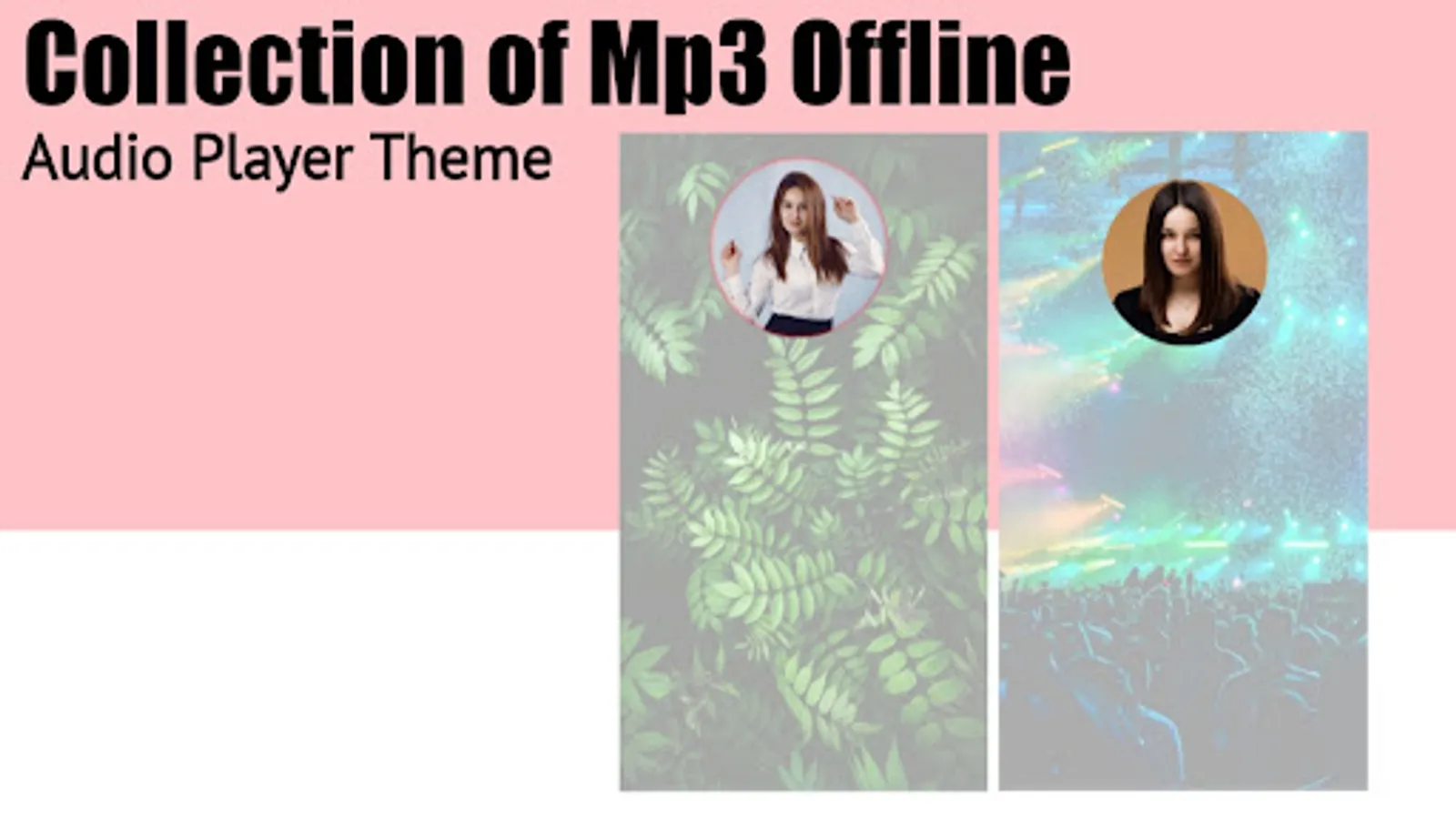 Collection of Mp3 Offline
Audio Player Theme